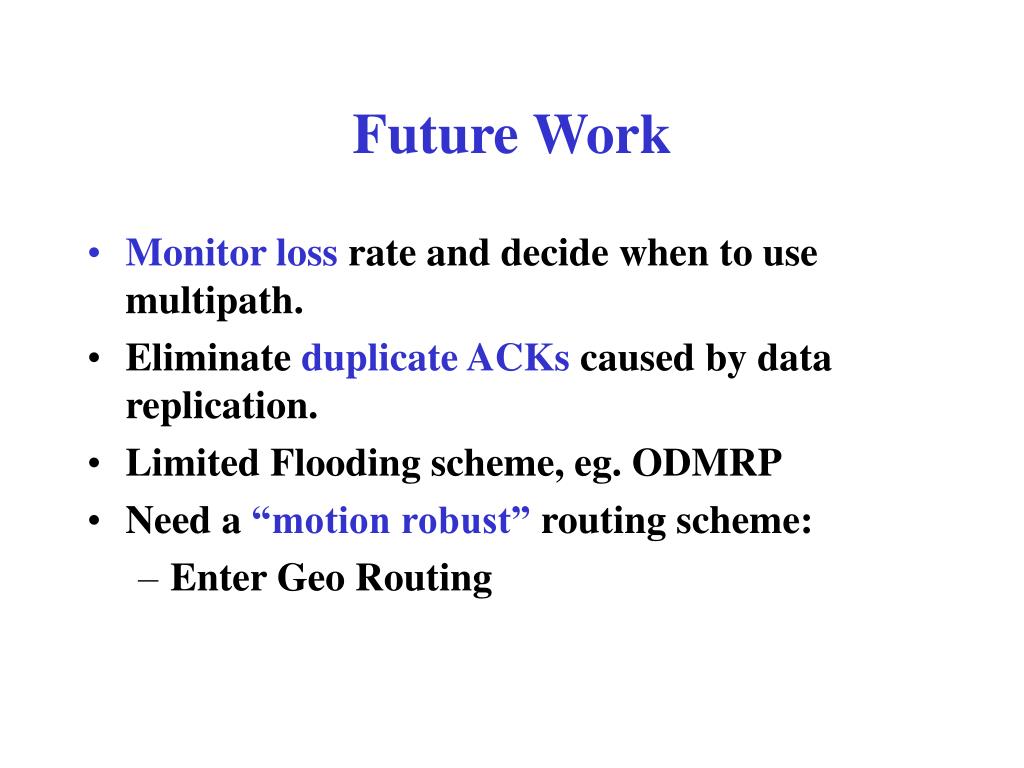 Future Work

• Monitor loss rate and decide when to use multipath.
• Eliminate duplicate ACKs caused by data replication.
• Limited Flooding scheme, eg. ODMRP
• Need a “motion robust” routing scheme:
– Enter Geo Routing